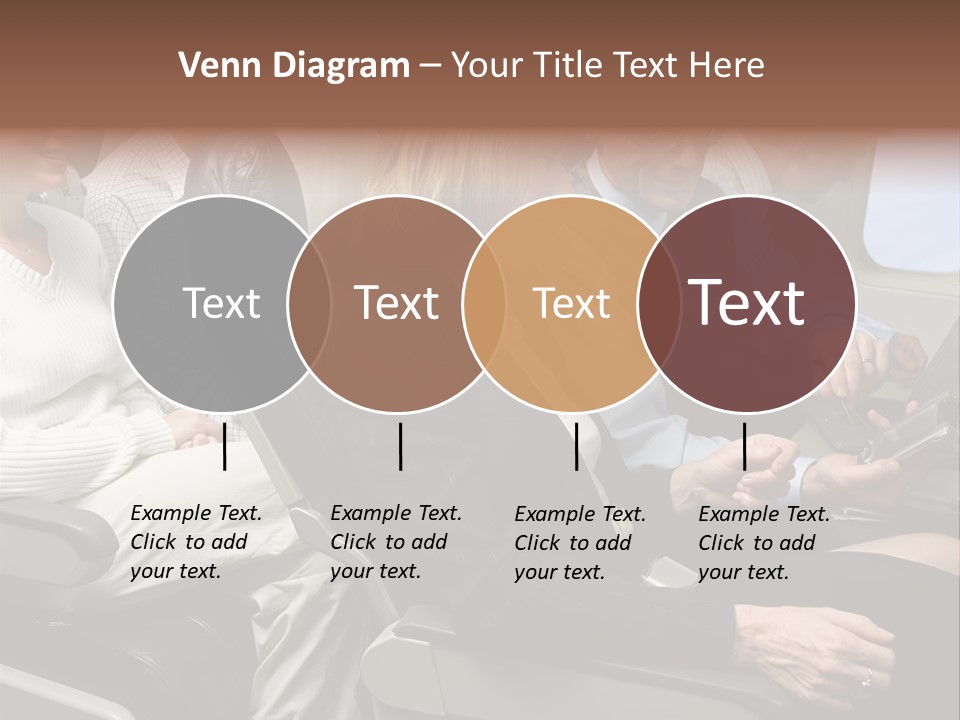 Venn Diagram – Your Title Text Here

Text

Text

Text

Text

Example Text. Click to add your text.

Example Text. Click to add your text.

Example Text. Click to add your text.

Example Text. Click to add your text.